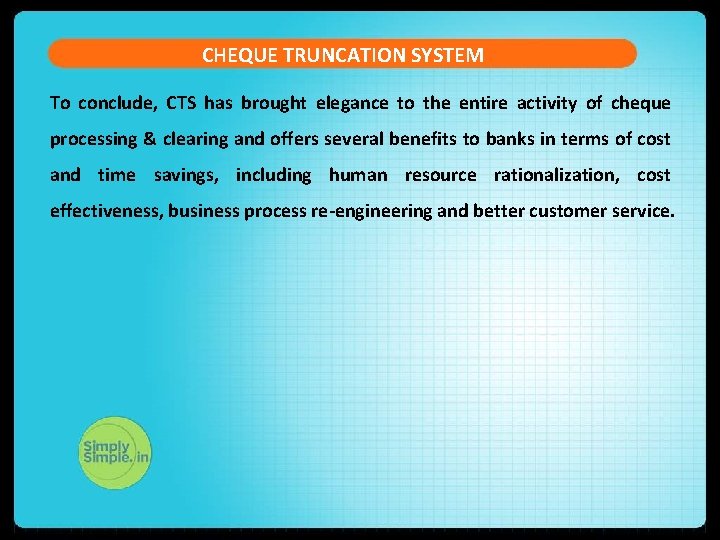 CHEQUE TRUNCATION SYSTEM

To conclude, CTS has brought elegance to the entire activity of cheque processing & clearing and offers several benefits to banks in terms of cost and time savings, including human resource rationalization, cost effectiveness, business process re-engineering and better customer service.

Simply Simple.in